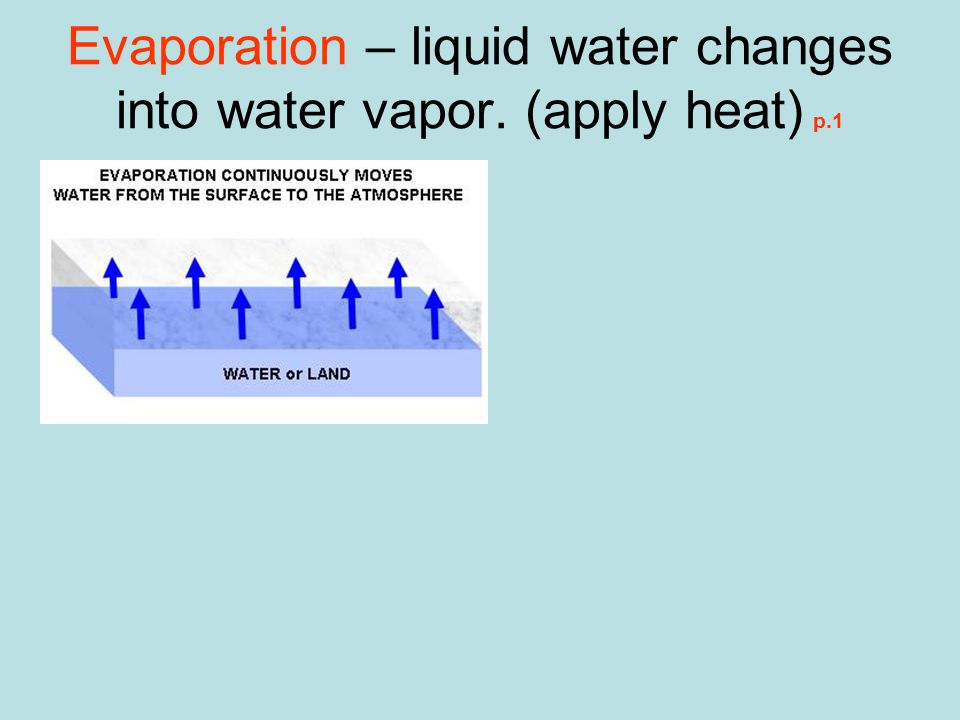 Evaporation – liquid water changes into water vapor. (apply heat) p.1

EVAPORATION CONTINUOUSLY MOVES WATER FROM THE SURFACE TO THE ATMOSPHERE

WATER or LAND